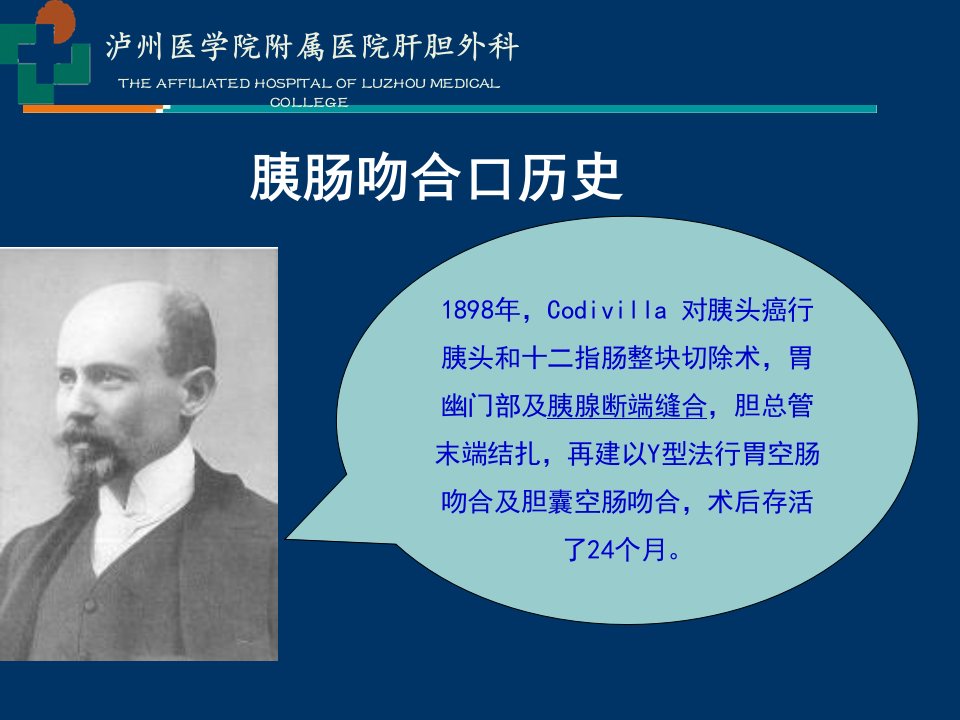 泸州医学院附属医院肝胆外科
THE AFFILIATED HOSPITAL OF LUZHOU MEDICAL COLLEGE

胰肠吻合口历史

1898年，Codivilla 对胰头癌行胰头和十二指肠整块切除术，胃幽门部及胰腺断端缝合，胆总管末端结扎，再建以Y型法行胃空肠吻合及胆囊空肠吻合，术后存活了24个月。